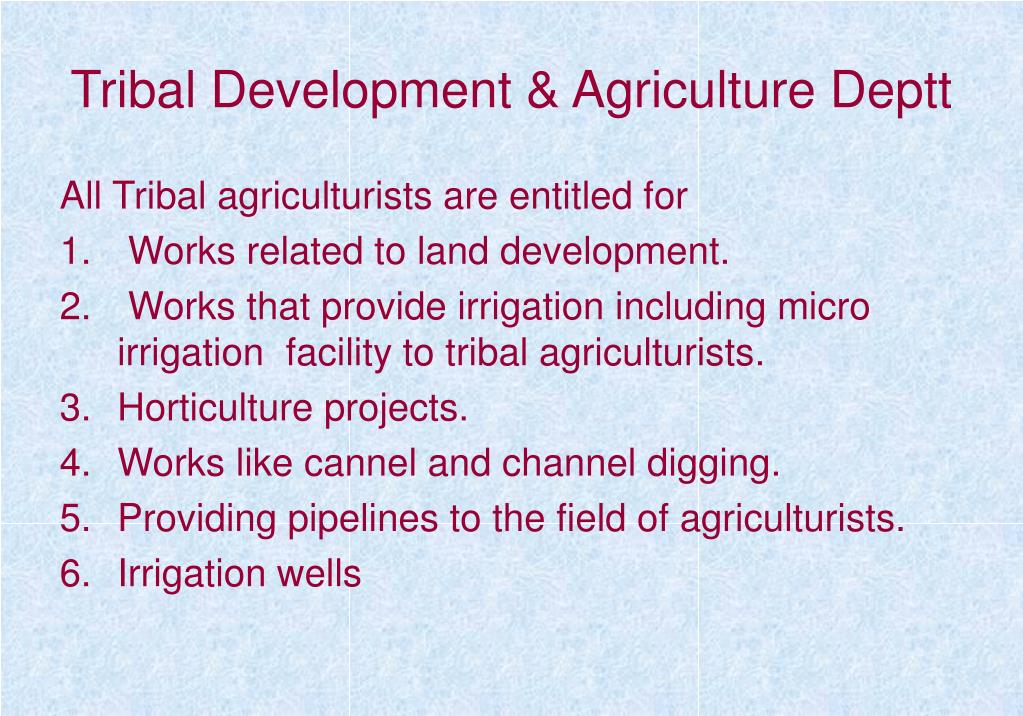 Tribal Development & Agriculture Deptt

All Tribal agriculturists are entitled for

1. Works related to land development.
2. Works that provide irrigation including micro irrigation facility to tribal agriculturists.
3. Horticulture projects.
4. Works like cannel and channel digging.
5. Providing pipelines to the field of agriculturists.
6. Irrigation wells